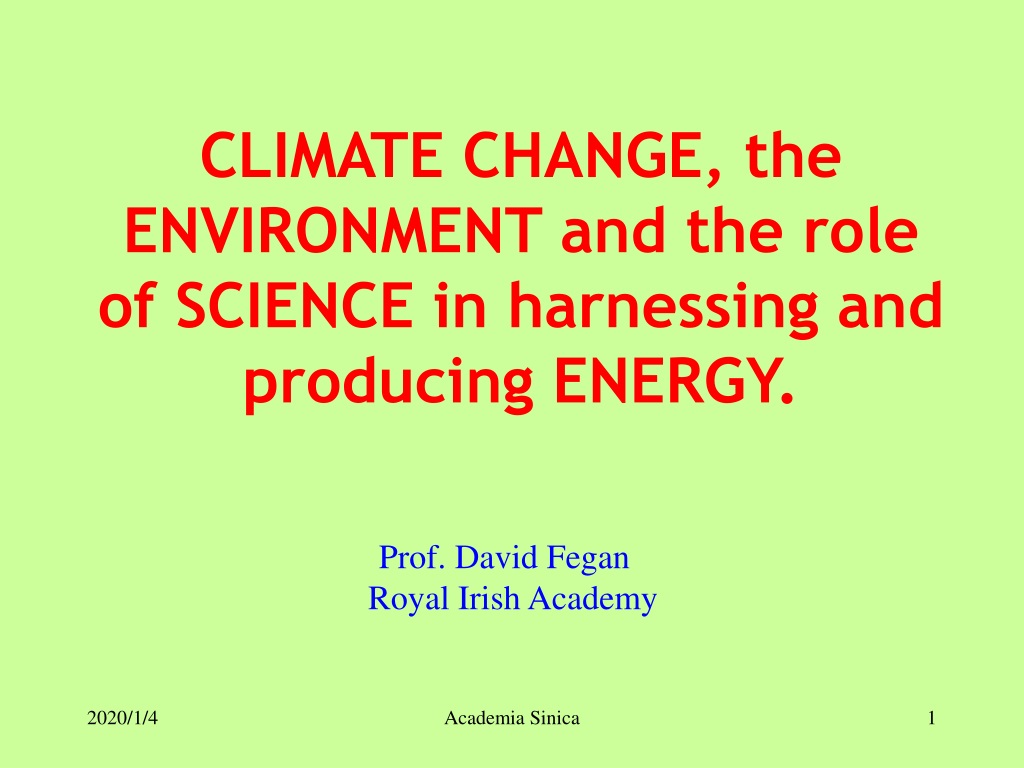 CLIMATE CHANGE, the ENVIRONMENT and the role of SCIENCE in harnessing and producing ENERGY.

Prof. David Fegan
Royal Irish Academy

2020/1/4

Academia Sinica

1